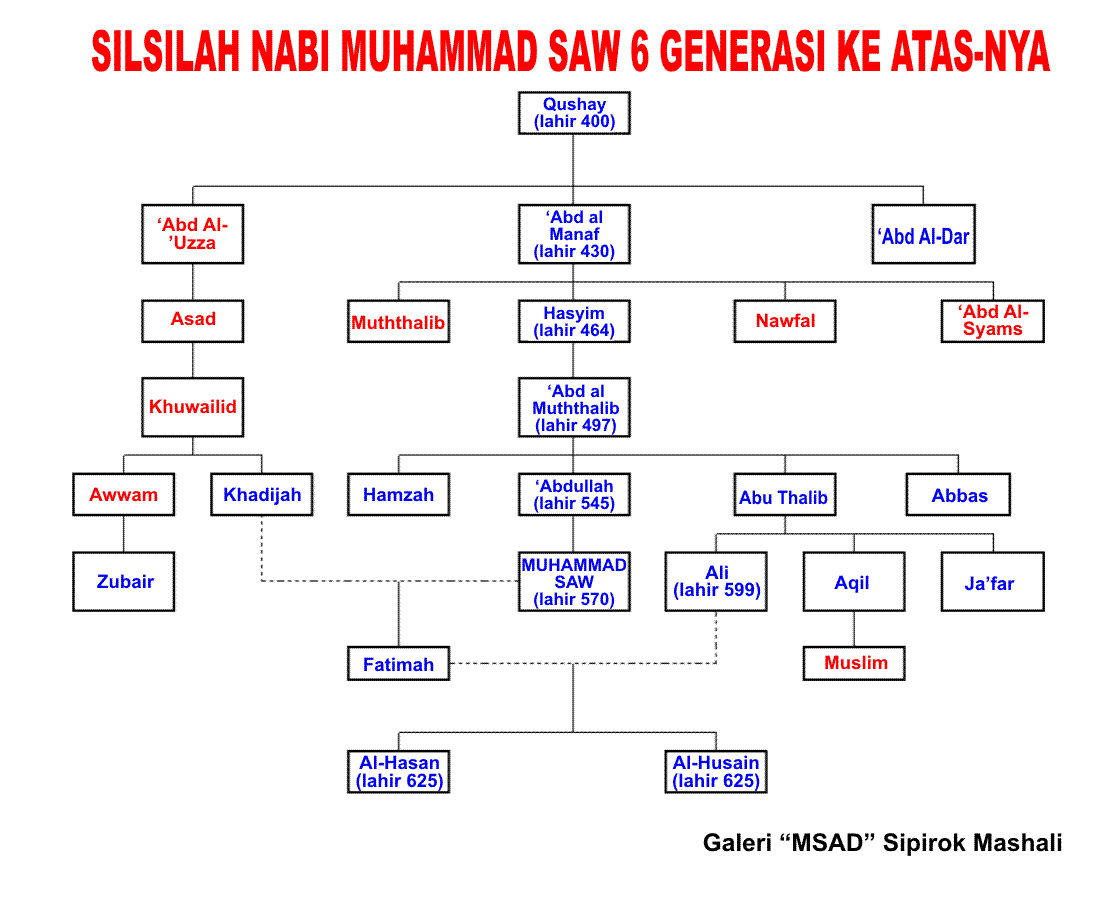 SILSILAH NABI MUHAMMAD SAW 6 GENERASI KE ATAS-NYA

Qushay
(lahir 400)

‘Abd Al-’Uzza

‘Abd al Manaf
(lahir 430)

‘Abd Al-Dar

Asad

Muththalib

Hasyim
(lahir 464)

Nawfal

‘Abd Al-Syams

Khuwailid

‘Abd al Muththalib
(lahir 497)

Awwam

Khadijah

Hamzah

‘Abdullah
(lahir 545)

Abu Thalib

Abbas

Zubair

MUHAMMAD SAW
(lahir 570)

Ali
(lahir 599)

Aqil

Ja’far

Fatimah

Muslim

Al-Hasan
(lahir 625)

Al-Husain
(lahir 625)

Galeri “MSAD” Sipirok Mashali